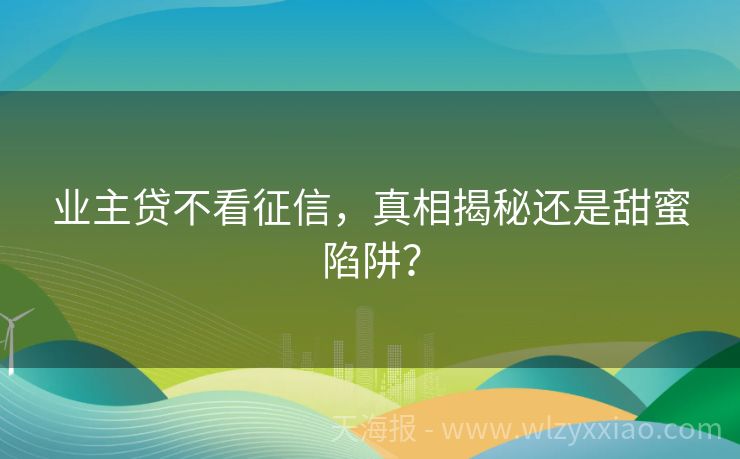 业主贷不看征信，真相揭秘还是甜蜜陷阱？

天海报 - www.wlzyxxiao.com